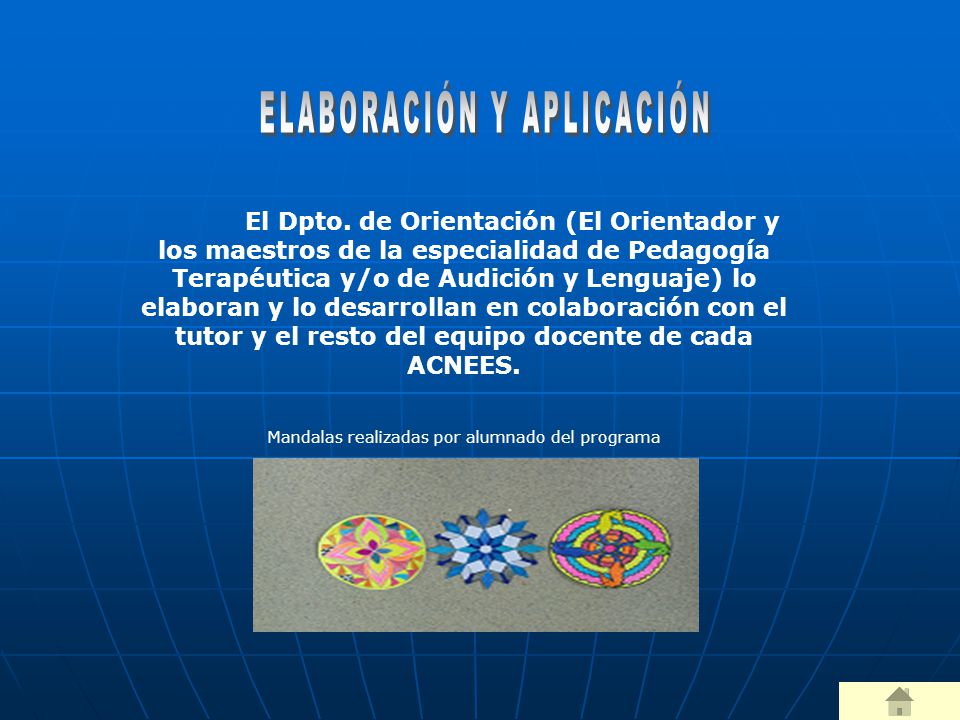 ELABORACIÓN Y APLICACIÓN

El Dpto. de Orientación (El Orientador y los maestros de la especialidad de Pedagogía Terapéutica y/o de Audición y Lenguaje) lo elaboran y lo desarrollan en colaboración con el tutor y el resto del equipo docente de cada ACNEES.

Mandalas realizadas por alumnado del programa